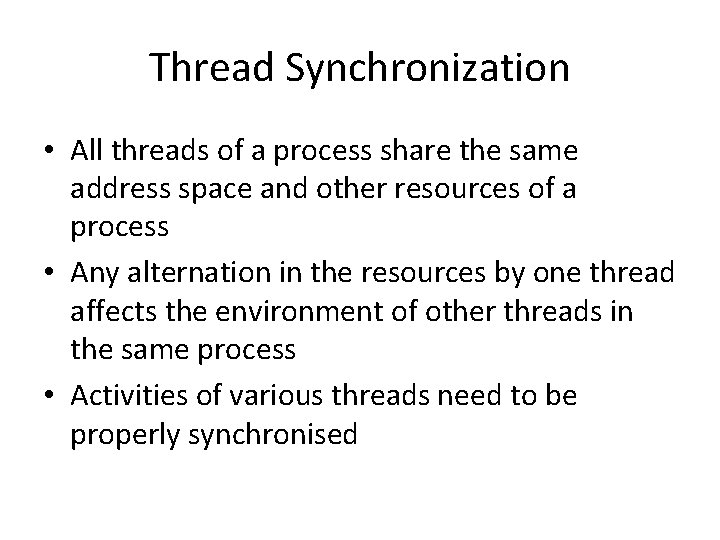 Thread Synchronization

• All threads of a process share the same address space and other resources of a process

• Any alternation in the resources by one thread affects the environment of other threads in the same process

• Activities of various threads need to be properly synchronised